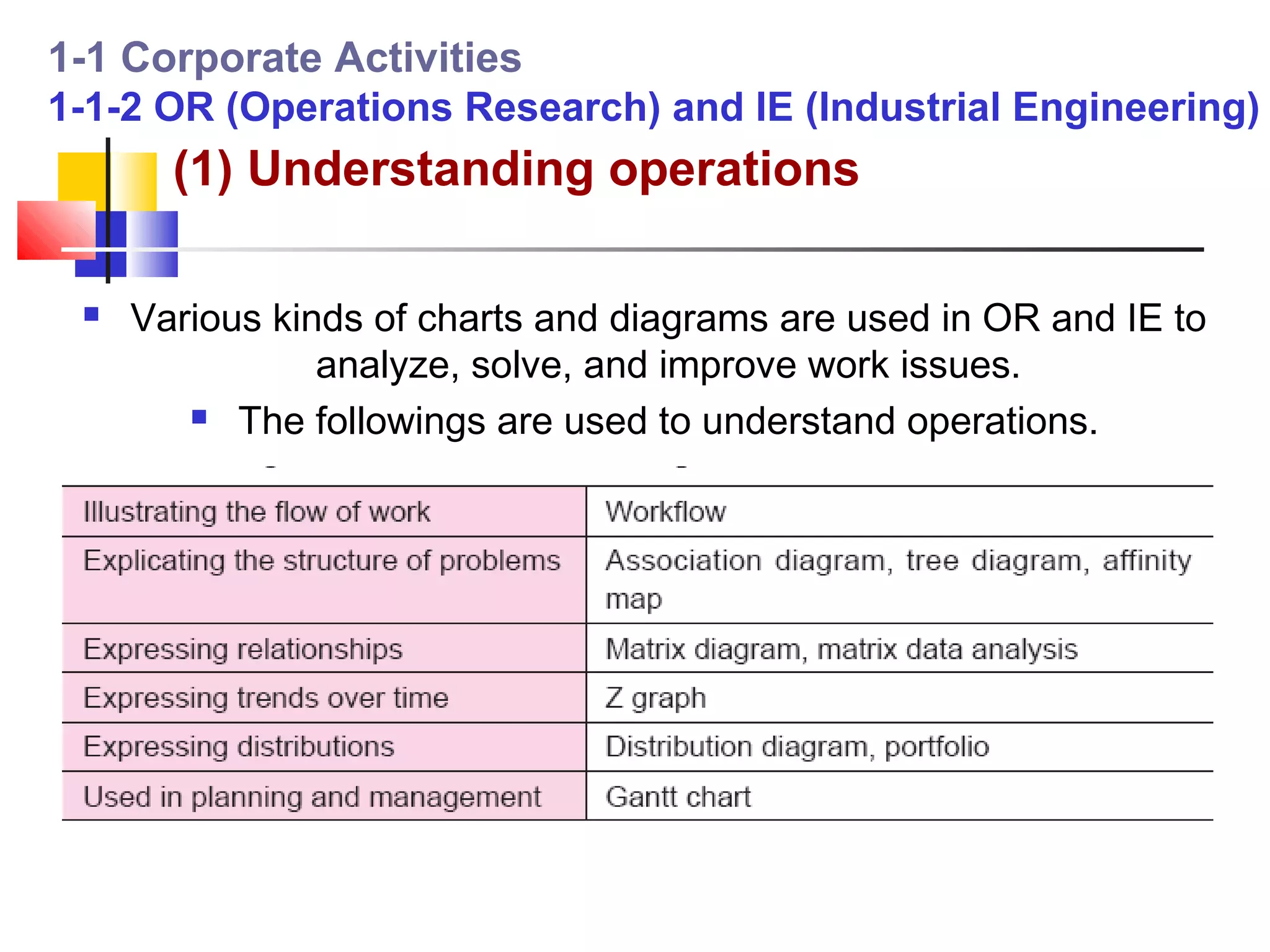 1-1 Corporate Activities
1-1-2 OR (Operations Research) and IE (Industrial Engineering)

(1) Understanding operations

Various kinds of charts and diagrams are used in OR and IE to analyze, solve, and improve work issues.

The followings are used to understand operations.

| Illustrating the flow of work | Workflow |
|---|---|
| Explicating the structure of problems | Association diagram, tree diagram, affinity map |
| Expressing relationships | Matrix diagram, matrix data analysis |
| Expressing trends over time | Z graph |
| Expressing distributions | Distribution diagram, portfolio |
| Used in planning and management | Gantt chart |